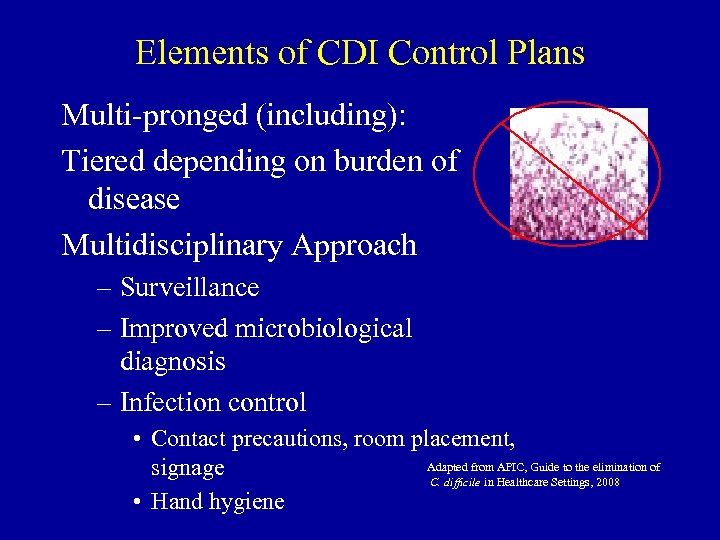 Elements of CDI Control Plans

Multi-pronged (including):

Tiered depending on burden of disease

Multidisciplinary Approach

– Surveillance

– Improved microbiological diagnosis

– Infection control

• Contact precautions, room placement, signage

• Hand hygiene

Adapted from APIC, Guide to the elimination of C. difficile in Healthcare Settings, 2008